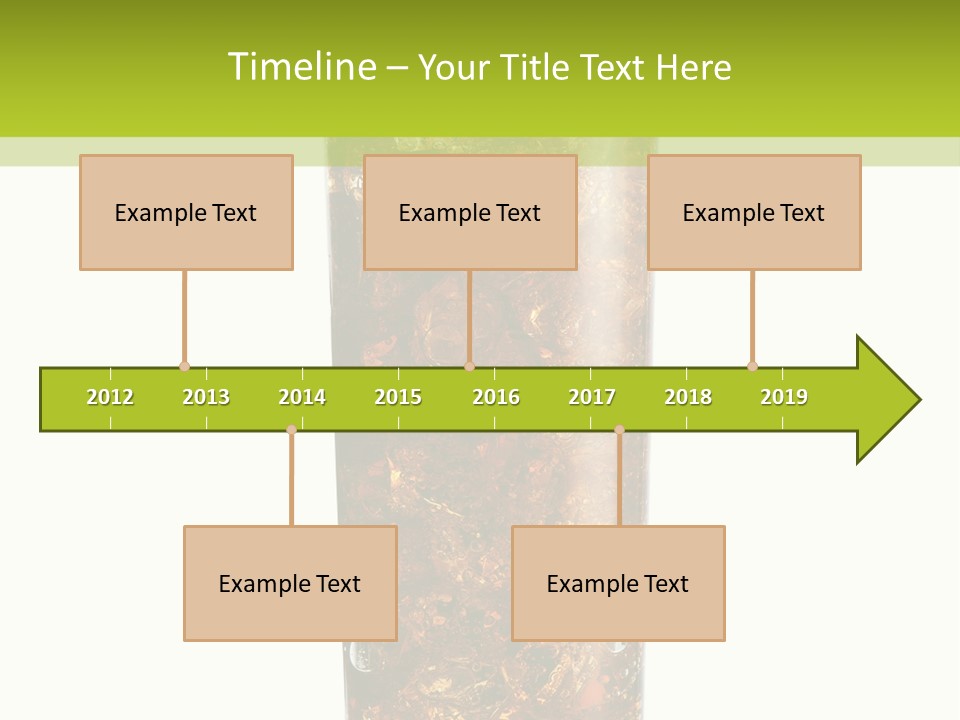 Timeline – Your Title Text Here

Example Text

Example Text

Example Text

2012 2013 2014 2015 2016 2017 2018 2019

Example Text

Example Text